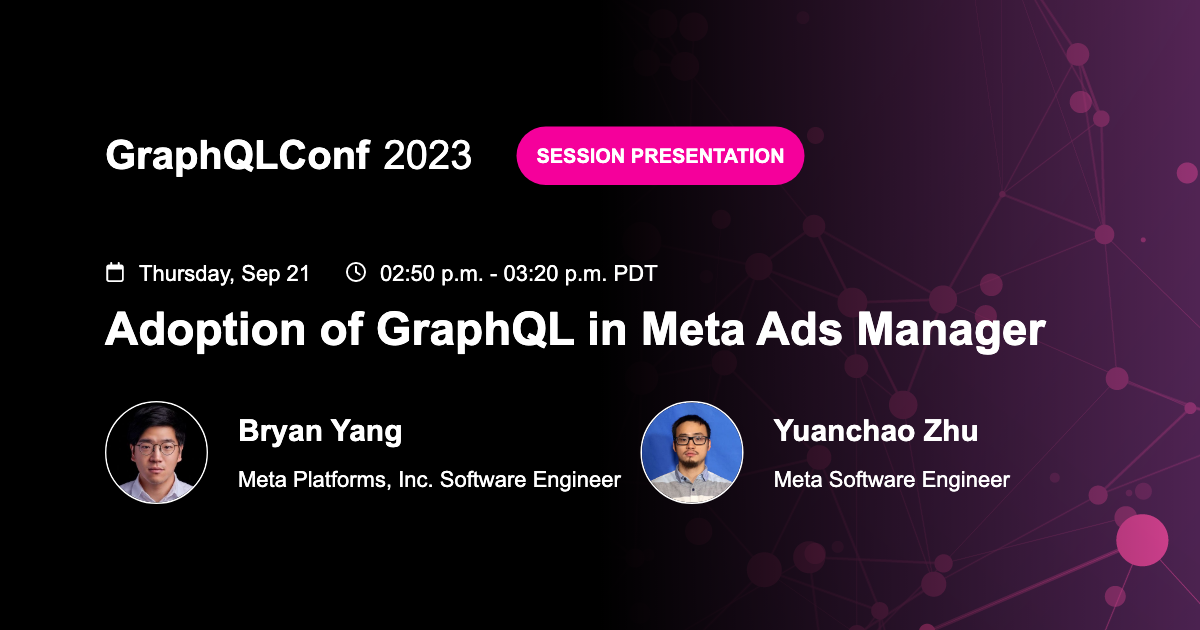 GraphQLConf 2023

SESSION PRESENTATION

Thursday, Sep 21 02:50 p.m. - 03:20 p.m. PDT

Adoption of GraphQL in Meta Ads Manager

Bryan Yang

Meta Platforms, Inc. Software Engineer

Yuanchao Zhu

Meta Software Engineer